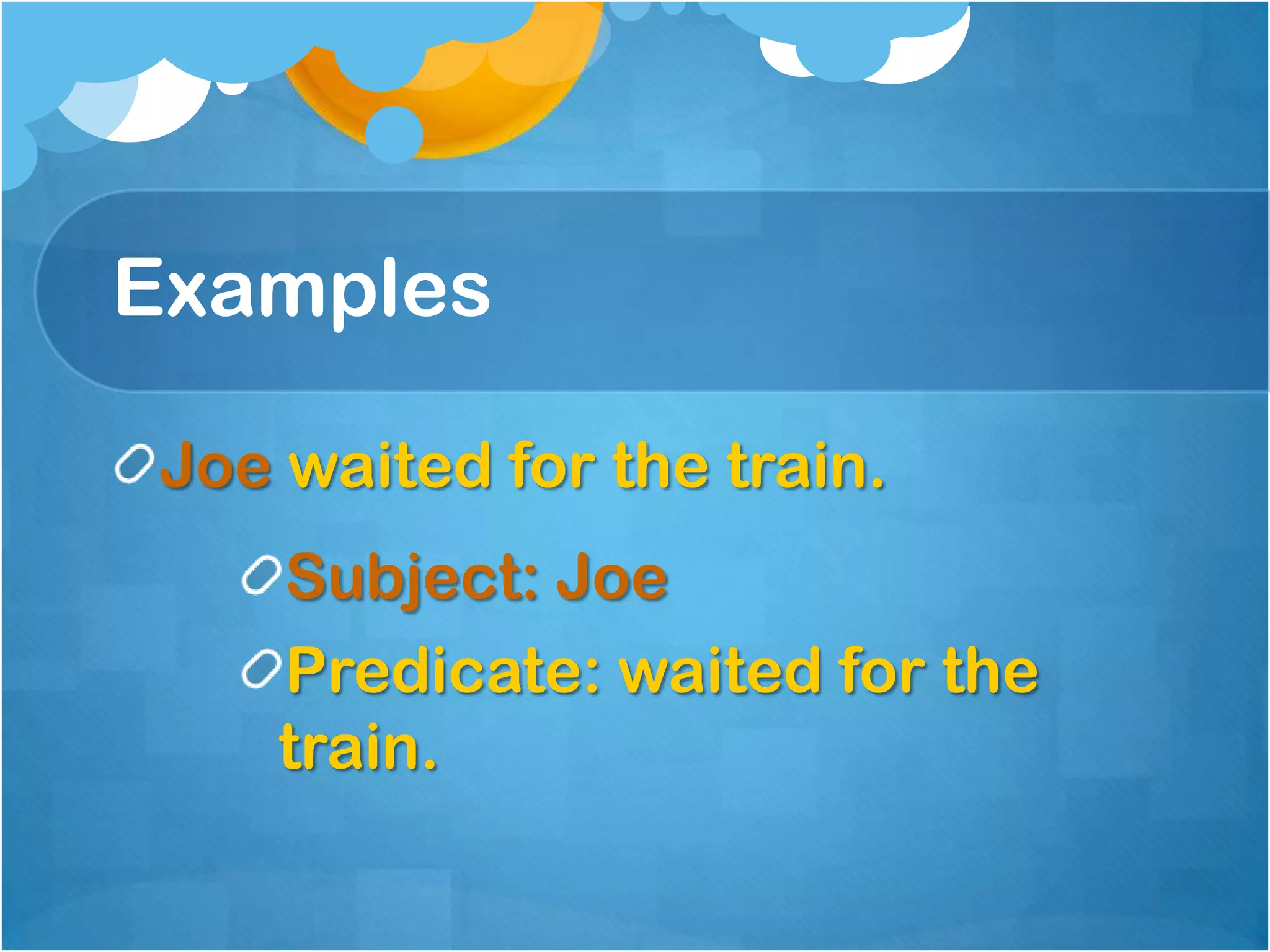 Examples

Joe waited for the train.

Subject: Joe

Predicate: waited for the train.